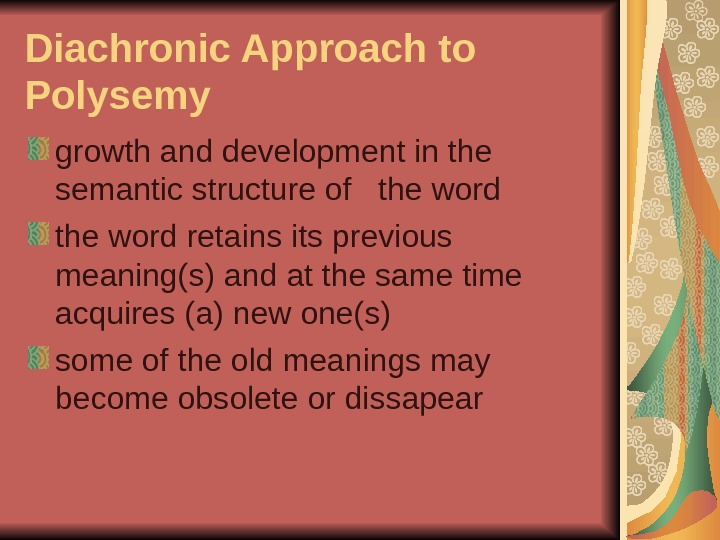 Diachronic Approach to Polysemy

growth and development in the semantic structure of the word

the word retains its previous meaning(s) and at the same time acquires (a) new one(s)

some of the old meanings may become obsolete or dissapear